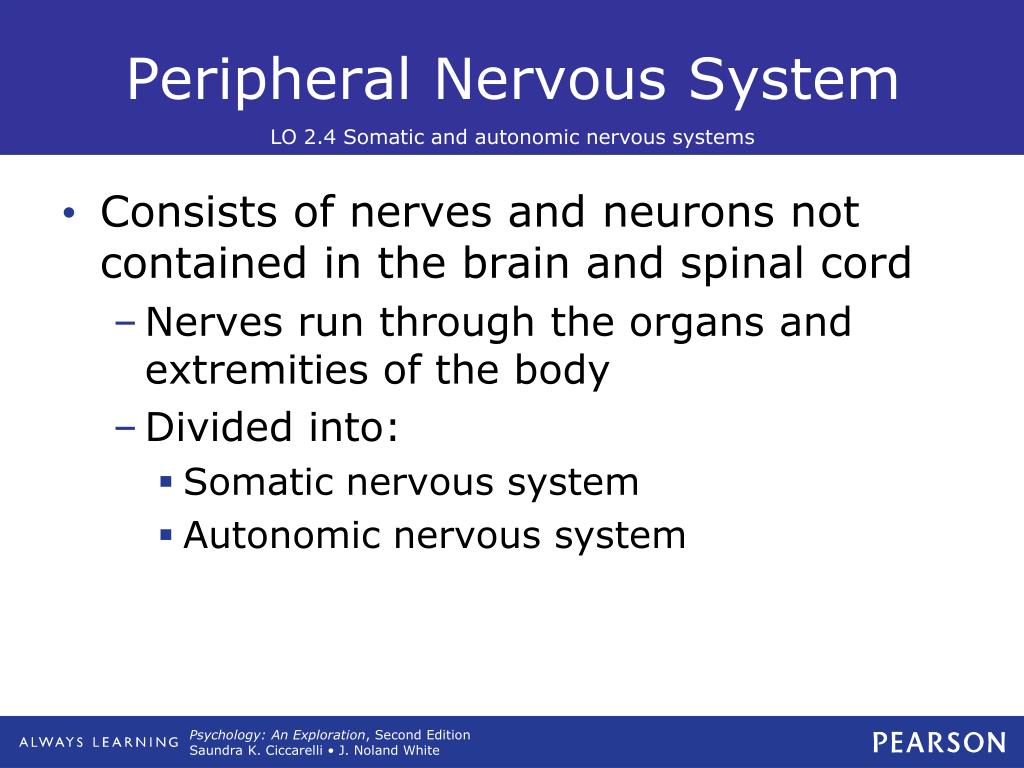 Peripheral Nervous System

LO 2.4 Somatic and autonomic nervous systems

• Consists of nerves and neurons not contained in the brain and spinal cord
 – Nerves run through the organs and extremities of the body
 – Divided into:
  ▪ Somatic nervous system
  ▪ Autonomic nervous system

ALWAYS LEARNING

Psychology: An Exploration, Second Edition
Saundra K. Ciccarelli • J. Noland White

PEARSON